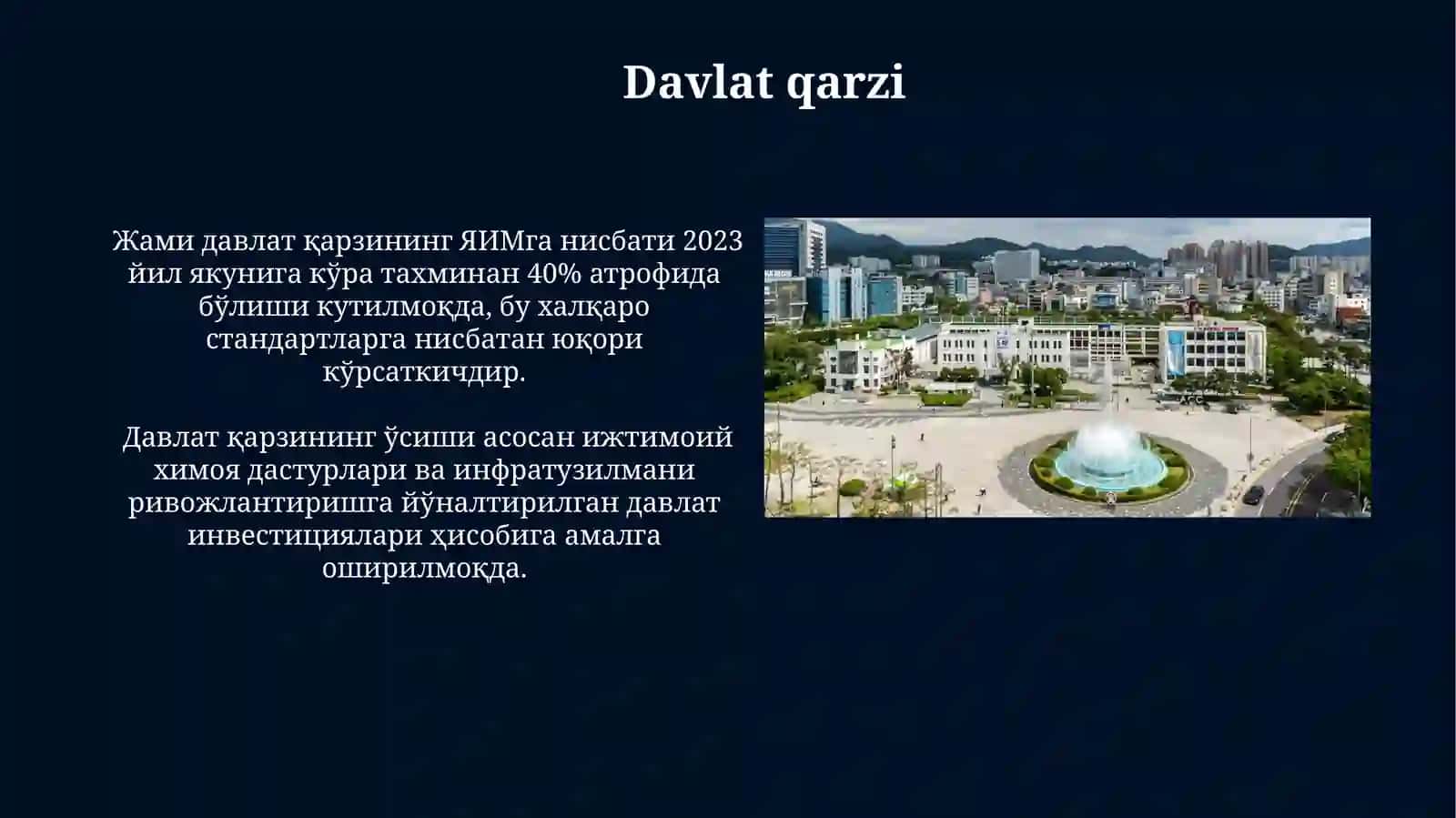 Davlat qarzi

Жами давлат қарзининг ЯИМга нисбати 2023 йил якунига кўра тахминан 40% атрофида бўлиши кутилмоқда, бу халқаро стандартларга нисбатан юқори кўрсаткичдир.

Давлат қарзининг ўсиши асосан ижтимоий химоя дастурлари ва инфратузилмани ривожлантиришга йўналтирилган давлат инвестициялари ҳисобига амалга оширилмоқда.